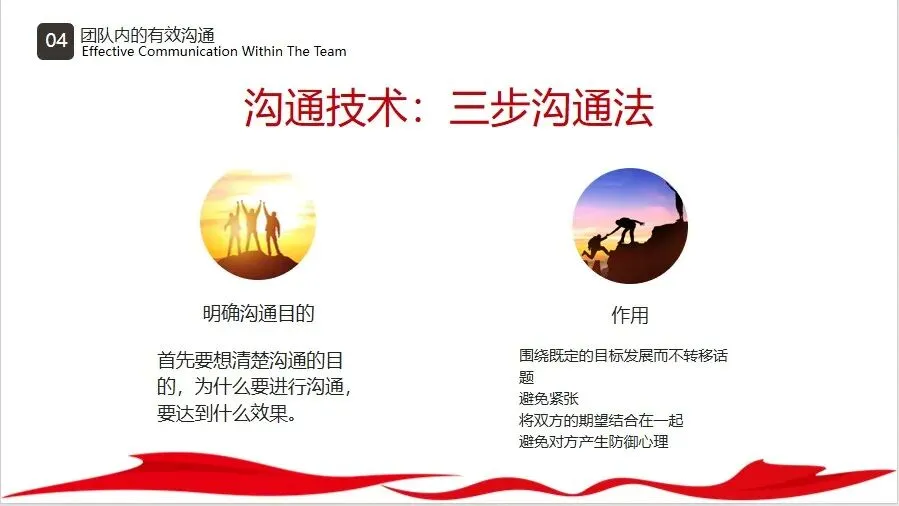 04 团队内的有效沟通
Effective Communication Within The Team

沟通技术：三步沟通法

明确沟通目的

首先要想清楚沟通的目的，为什么要进行沟通，要达到什么效果。

作用

围绕既定的目标发展而不转移话题
避免紧张
将双方的期望结合在一起
避免对方产生防御心理